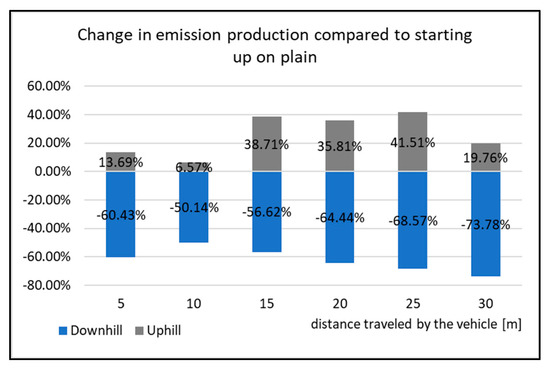 Change in emission production compared to starting up on plain

60.00%
40.00%
20.00%
0.00%
-20.00%
-40.00%
-60.00%
-80.00%

13.69%
6.57%
38.71%
35.81%
41.51%
19.76%

-60.43%
-50.14%
-56.62%
-64.44%
-68.57%
-73.78%

5
10
15
20
25
30

Downhill
Uphill
distance traveled by the vehicle [m]